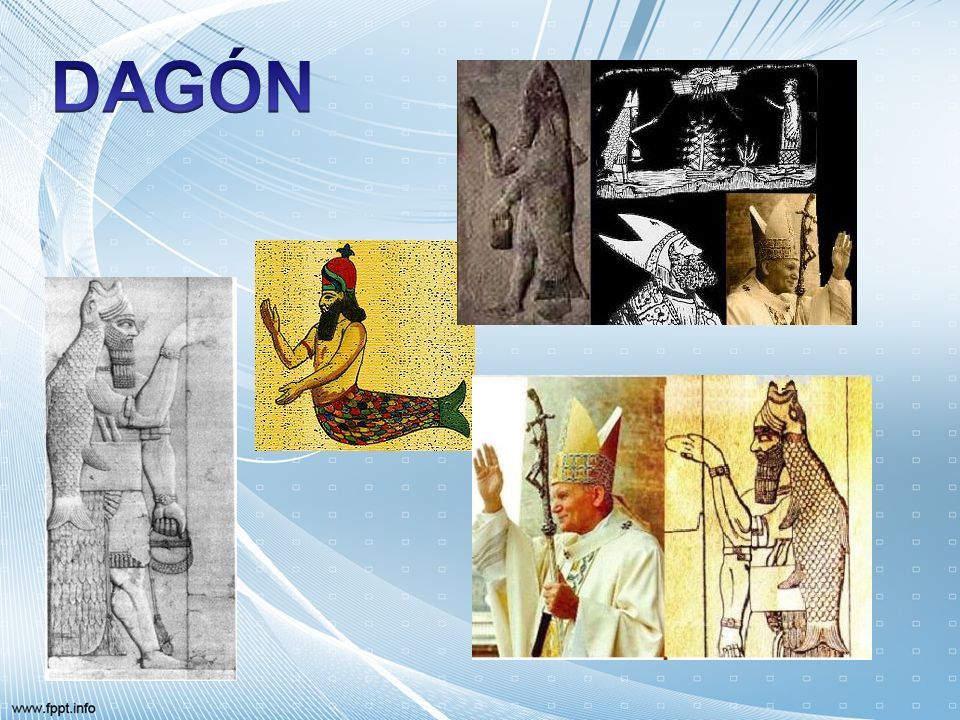 DAGÓN

www.fppt.info